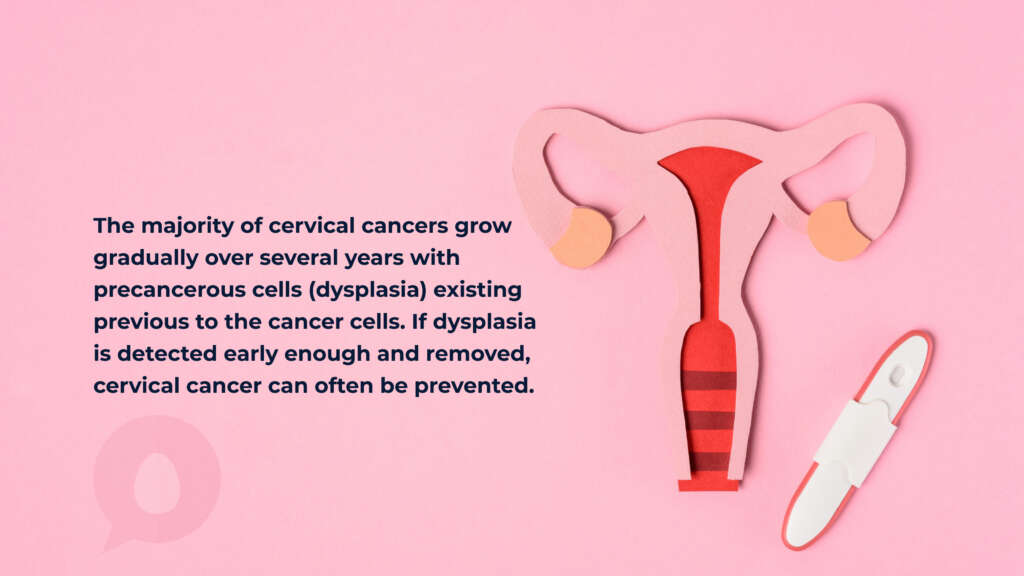 The majority of cervical cancers grow gradually over several years with precancerous cells (dysplasia) existing previous to the cancer cells. If dysplasia is detected early enough and removed, cervical cancer can often be prevented.